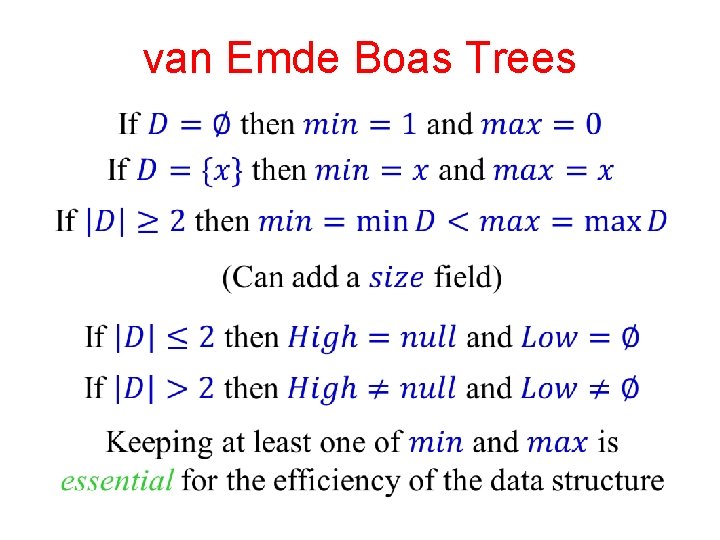 van Emde Boas Trees

If $D = \emptyset$ then $min = 1$ and $max = 0$

If $D = \{x\}$ then $min = x$ and $max = x$

If $|D| \geq 2$ then $min = \min D < max = \max D$

(Can add a $size$ field)

If $|D| \leq 2$ then $High = null$ and $Low = \emptyset$

If $|D| > 2$ then $High \neq null$ and $Low \neq \emptyset$

Keeping at least one of $min$ and $max$ is essential for the efficiency of the data structure